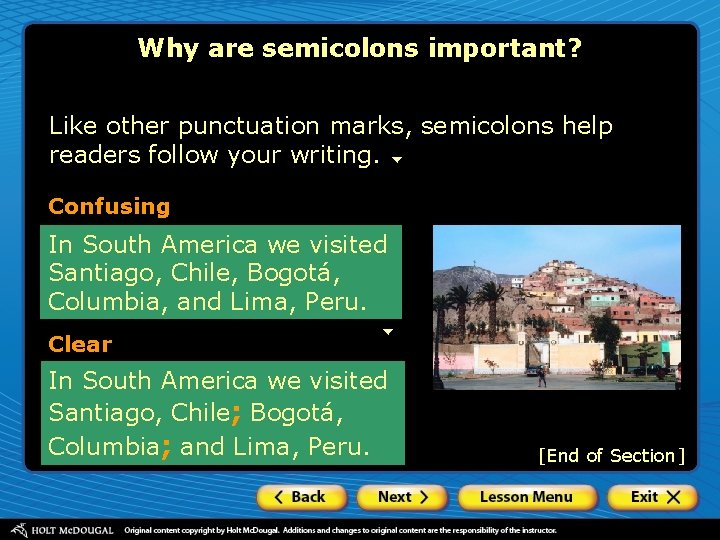 Why are semicolons important?

Like other punctuation marks, semicolons help readers follow your writing.

Confusing

In South America we visited Santiago, Chile, Bogotá, Columbia, and Lima, Peru.

Clear

In South America we visited Santiago, Chile; Bogotá, Columbia; and Lima, Peru.

[End of Section]

Back Next Lesson Menu Exit

HOLT McDOUGAL Original content copyright by Holt McDougal. Additions and changes to original content are the responsibility of the instructor.